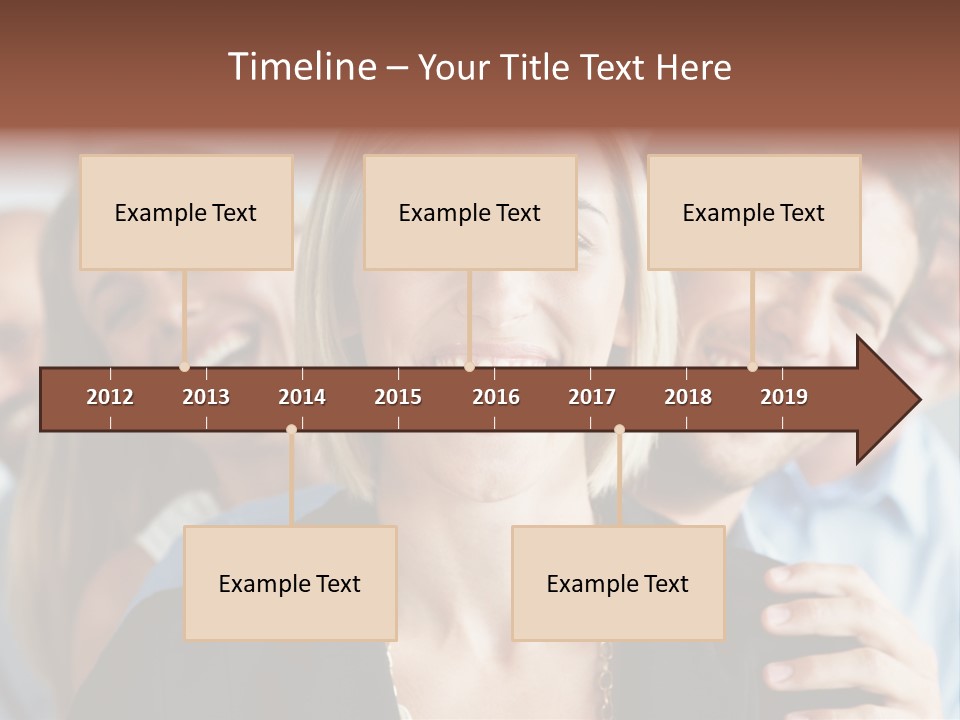 Timeline – Your Title Text Here

Example Text

Example Text

Example Text

2012 2013 2014 2015 2016 2017 2018 2019

Example Text

Example Text